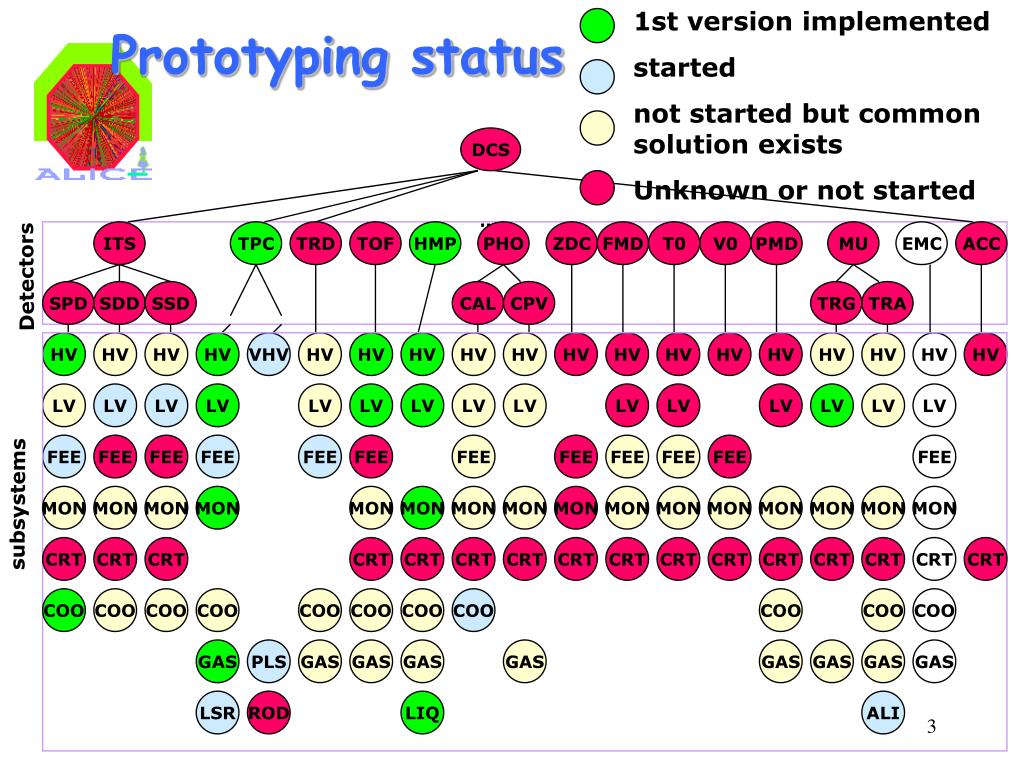 Prototyping status

ALICE

1st version implemented
started
not started but common solution exists
Unknown or not started

DCS

Detectors

ITS TPC TRD TOF HMP PHO ZDC FMD T0 V0 PMD MU EMC ACC

SPD SDD SSD CAL CPV TRG TRA

subsystems

HV HV HV HV VHV HV HV HV HV HV HV HV HV HV HV HV HV HV HV

LV LV LV LV LV LV LV LV LV LV LV LV LV LV LV

FEE FEE FEE FEE FEE FEE FEE FEE FEE FEE FEE FEE

MON MON MON MON MON MON MON MON MON MON MON MON MON MON MON MON

CRT CRT CRT CRT CRT CRT CRT CRT CRT CRT CRT CRT CRT CRT CRT CRT

COO COO COO COO COO COO COO COO COO COO COO

GAS PLS GAS GAS GAS GAS GAS GAS GAS GAS

LSR ROD LIQ ALI

3